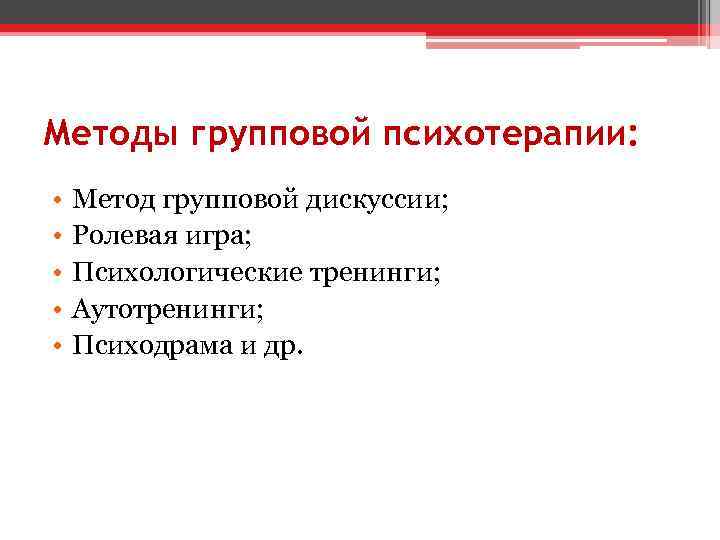 Методы групповой психотерапии:

• Метод групповой дискуссии;
• Ролевая игра;
• Психологические тренинги;
• Аутотренинги;
• Психодрама и др.